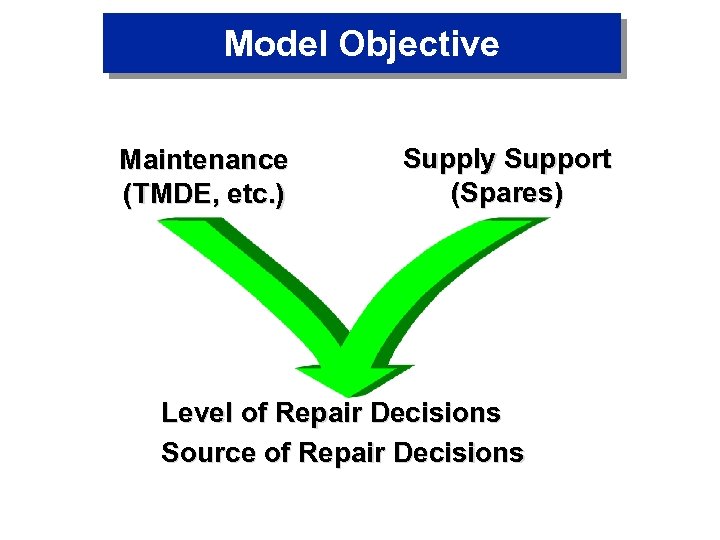 Model Objective

Maintenance
(TMDE, etc.)

Supply Support
(Spares)

Level of Repair Decisions
Source of Repair Decisions